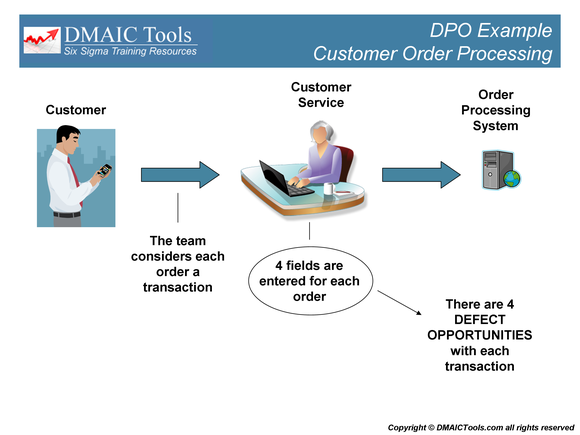 DMAIC Tools
Six Sigma Training Resources

DPO Example
Customer Order Processing

Customer

Customer Service

Order Processing System

The team considers each order a transaction

4 fields are entered for each order

There are 4 DEFECT OPPORTUNITIES with each transaction

Copyright © DMAICTools.com all rights reserved